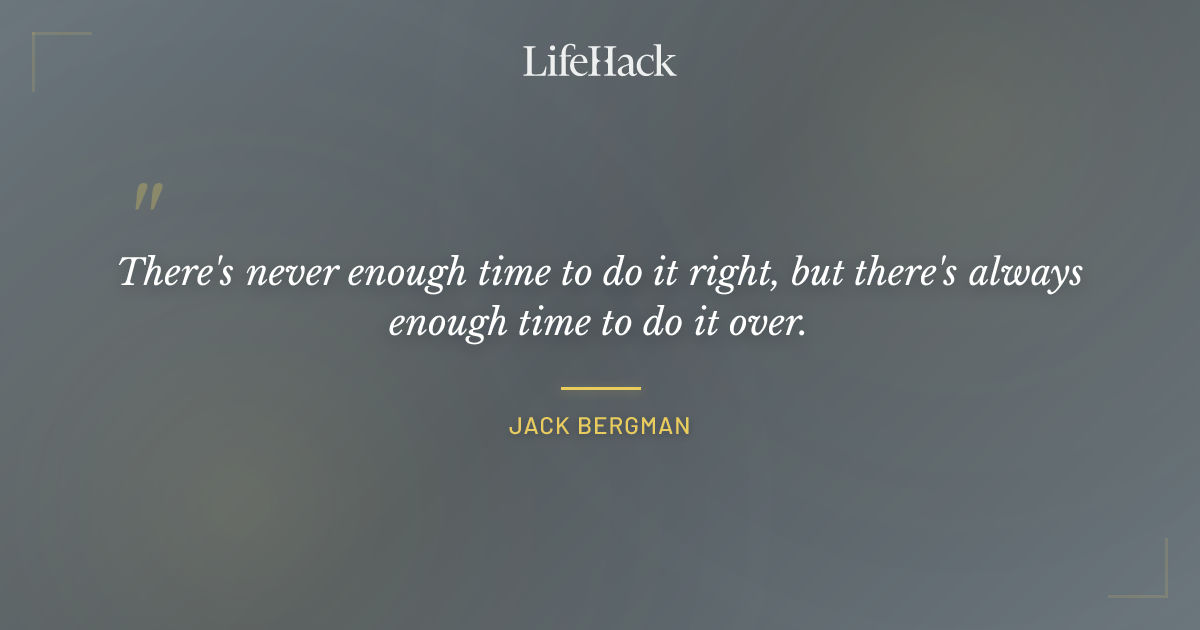 LifeHack

"

There's never enough time to do it right, but there's always enough time to do it over.

JACK BERGMAN